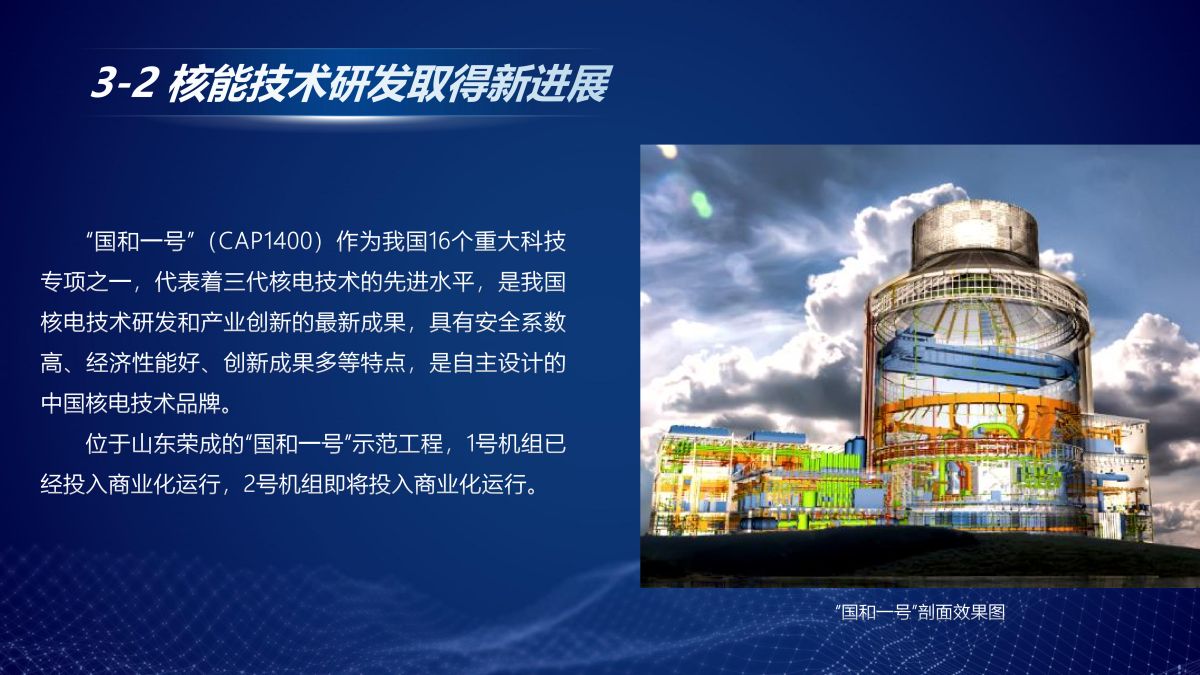 3-2 核能技术研发取得新进展

“国和一号”（CAP1400）作为我国16个重大科技专项之一，代表着三代核电技术的先进水平，是我国核电技术研发和产业创新的最新成果，具有安全系数高、经济性能好、创新成果多等特点，是自主设计的中国核电技术品牌。

位于山东荣成的“国和一号”示范工程，1号机组已经投入商业化运行，2号机组即将投入商业化运行。

“国和一号”剖面效果图